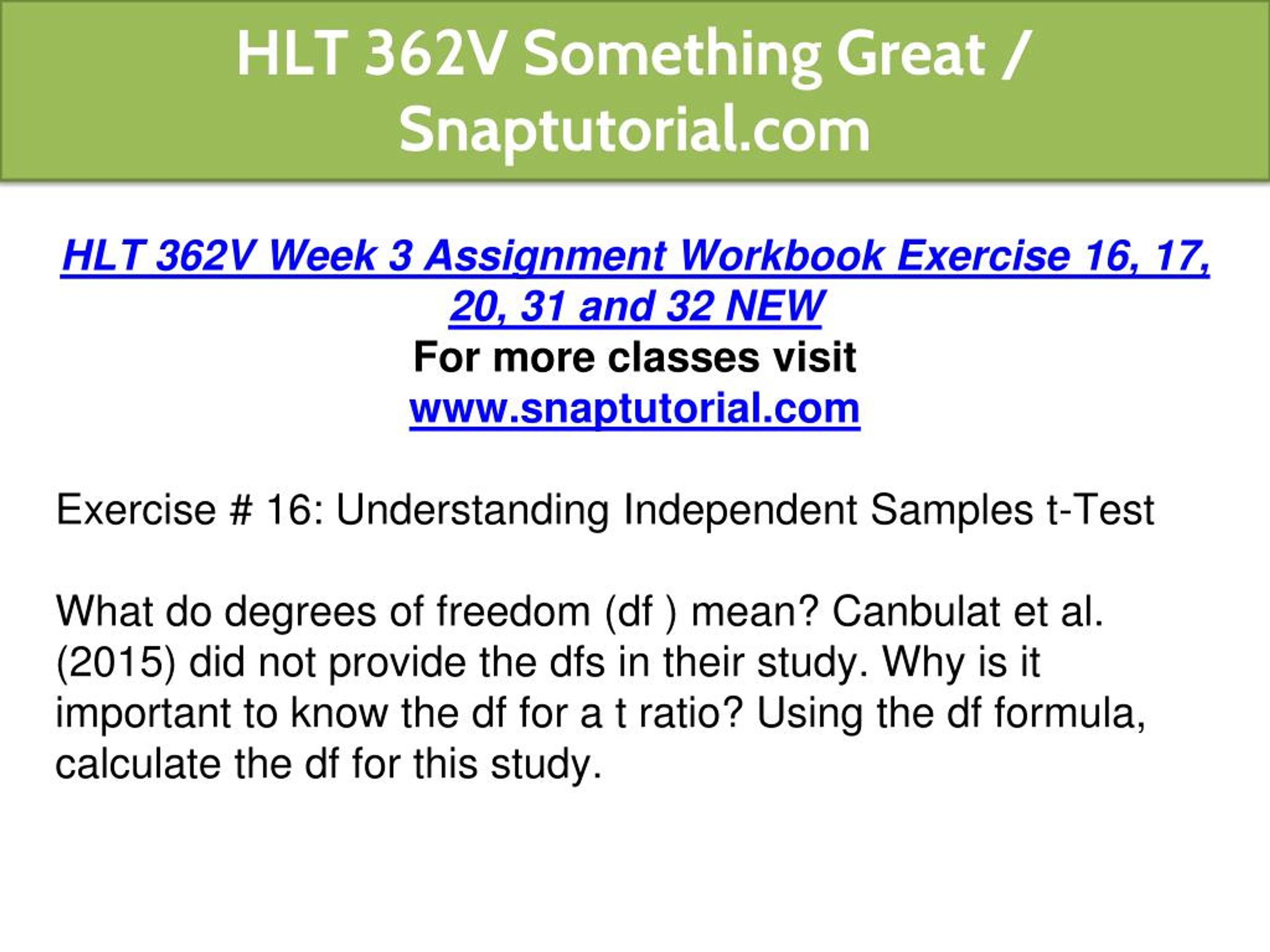 HLT 362V Something Great / Snaptutorial.com

HLT 362V Week 3 Assignment Workbook Exercise 16, 17, 20, 31 and 32 NEW
For more classes visit
www.snaptutorial.com

Exercise # 16: Understanding Independent Samples t-Test

What do degrees of freedom (df ) mean? Canbulat et al. (2015) did not provide the dfs in their study. Why is it important to know the df for a t ratio? Using the df formula, calculate the df for this study.